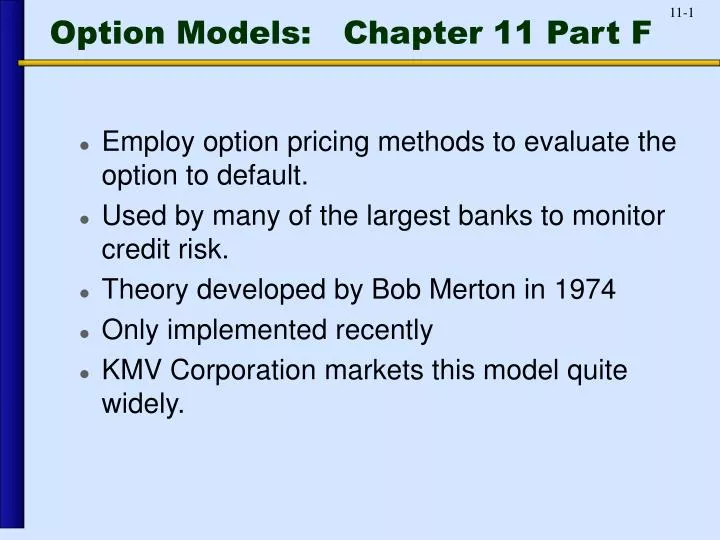 11-1

Option Models: Chapter 11 Part F

- Employ option pricing methods to evaluate the option to default.
- Used by many of the largest banks to monitor credit risk.
- Theory developed by Bob Merton in 1974
- Only implemented recently
- KMV Corporation markets this model quite widely.